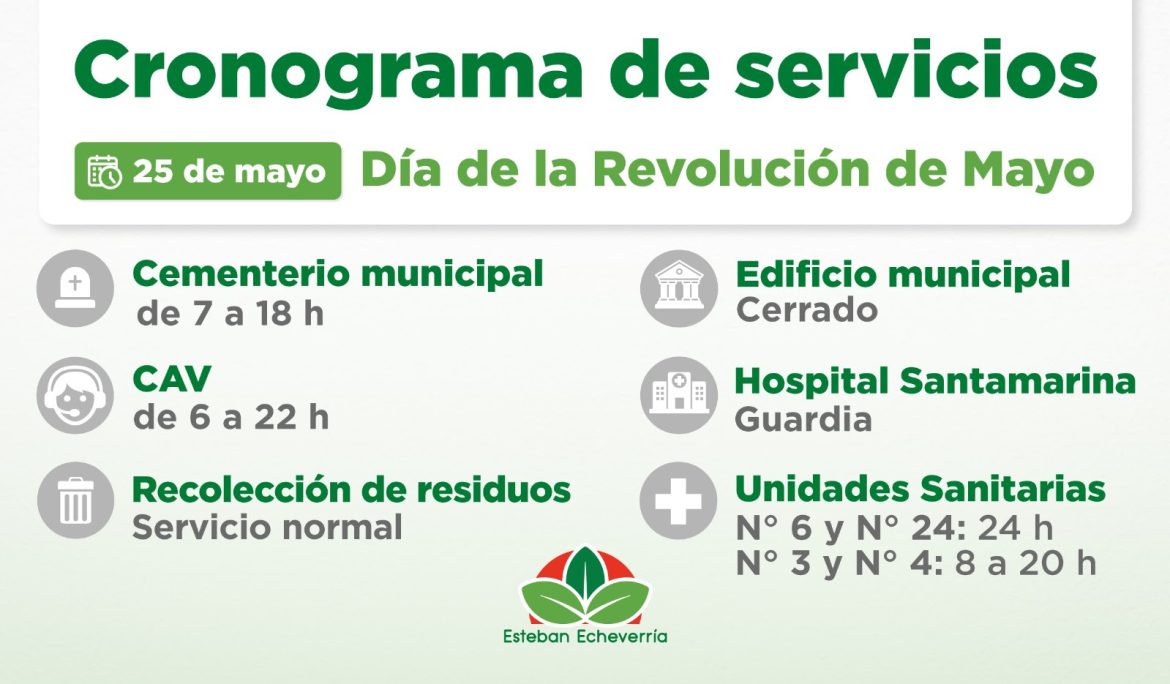 Cronograma de servicios

25 de mayo Día de la Revolución de Mayo

Cementerio municipal
de 7 a 18 h

CAV
de 6 a 22 h

Recolección de residuos
Servicio normal

Edificio municipal
Cerrado

Hospital Santamarina
Guardia

Unidades Sanitarias
N° 6 y N° 24: 24 h
N° 3 y N° 4: 8 a 20 h

Esteban Echeverría